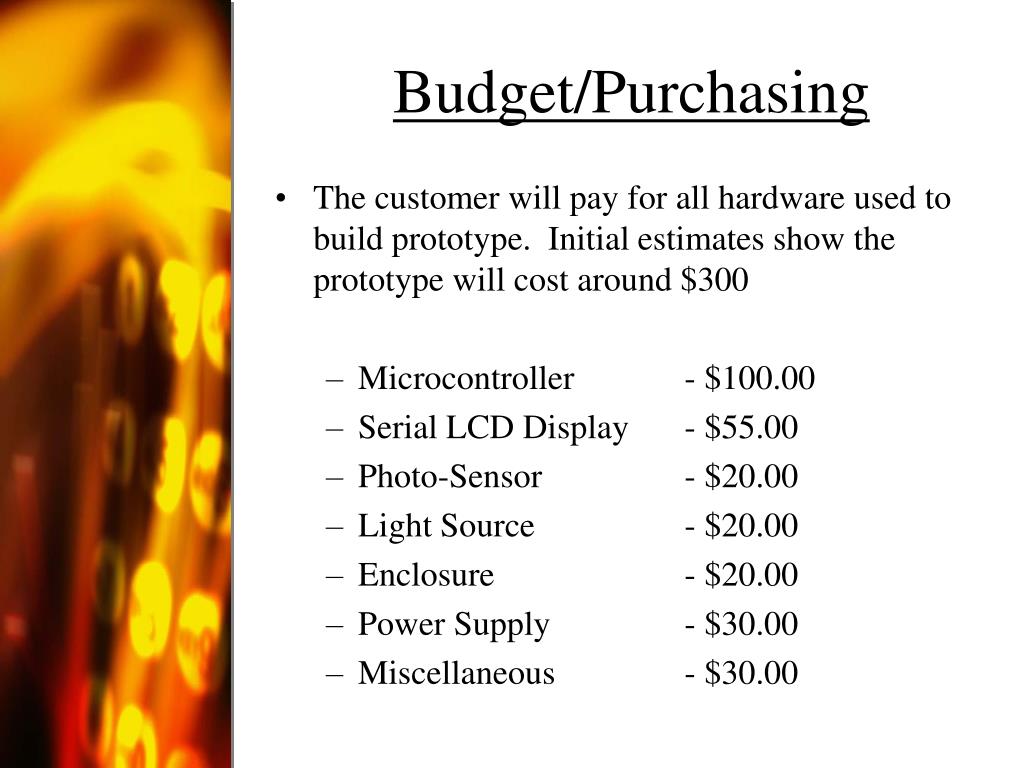 Budget/Purchasing

• The customer will pay for all hardware used to build prototype. Initial estimates show the prototype will cost around \$300

– Microcontroller - \$100.00
– Serial LCD Display - \$55.00
– Photo-Sensor - \$20.00
– Light Source - \$20.00
– Enclosure - \$20.00
– Power Supply - \$30.00
– Miscellaneous - \$30.00